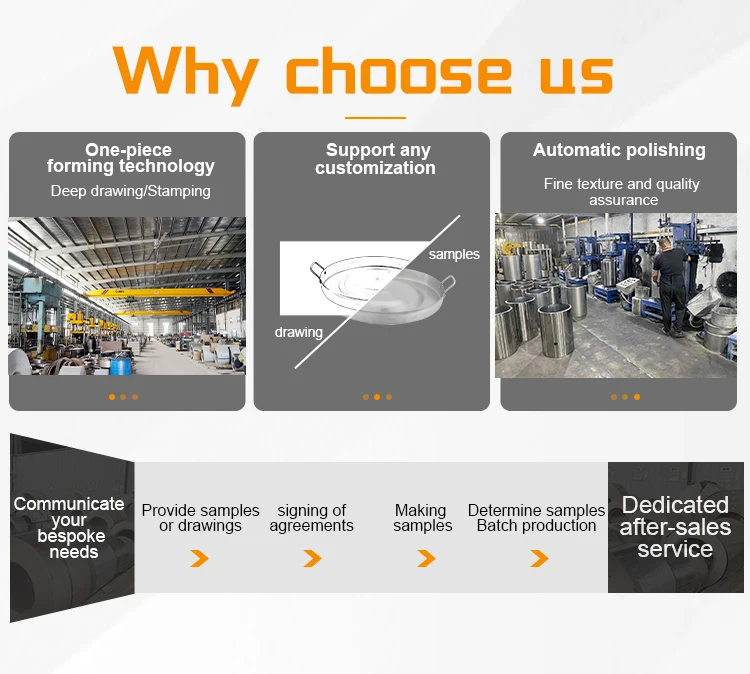 Why choose us

One-piece forming technology
Deep drawing/Stamping

Support any customization

samples

drawing

Automatic polishing
Fine texture and quality assurance

Communicate your bespoke needs

Provide samples or drawings

signing of agreements

Making samples

Determine samples Batch production

Dedicated after-sales service